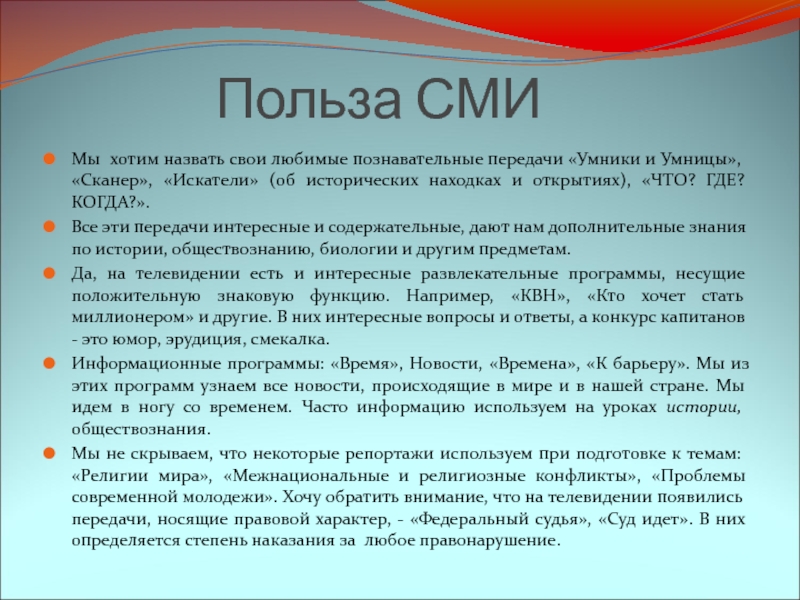 Польза СМИ

Мы хотим назвать свои любимые познавательные передачи «Умники и Умницы», «Сканер», «Искатели» (об исторических находках и открытиях), «ЧТО? ГДЕ? КОГДА?».

Все эти передачи интересные и содержательные, дают нам дополнительные знания по истории, обществознанию, биологии и другим предметам.

Да, на телевидении есть и интересные развлекательные программы, несущие положительную знаковую функцию. Например, «КВН», «Кто хочет стать миллионером» и другие. В них интересные вопросы и ответы, а конкурс капитанов - это юмор, эрудиция, смекалка.

Информационные программы: «Время», Новости, «Времена», «К барьеру». Мы из этих программ узнаем все новости, происходящие в мире и в нашей стране. Мы идем в ногу со временем. Часто информацию используем на уроках истории, обществознания.

Мы не скрываем, что некоторые репортажи используем при подготовке к темам: «Религии мира», «Межнациональные и религиозные конфликты», «Проблемы современной молодежи». Хочу обратить внимание, что на телевидении появились передачи, носящие правовой характер, - «Федеральный судья», «Суд идет». В них определяется степень наказания за любое правонарушение.